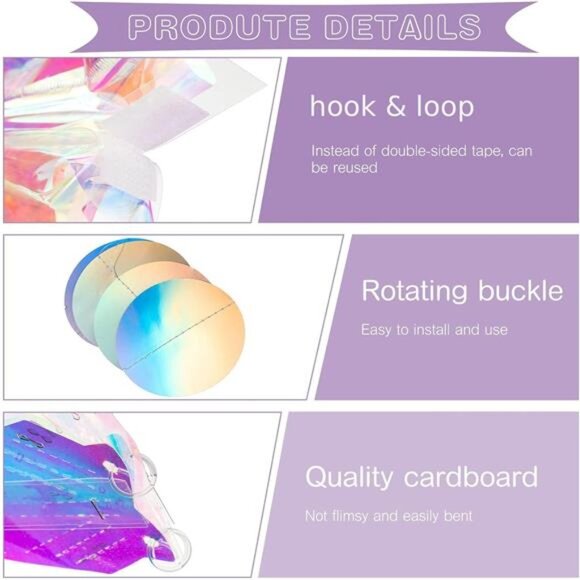 PRODUTE DETAILS

hook & loop

Instead of double-sided tape, can be reused

Rotating buckle

Easy to install and use

Quality cardboard

Not flimsy and easily bent